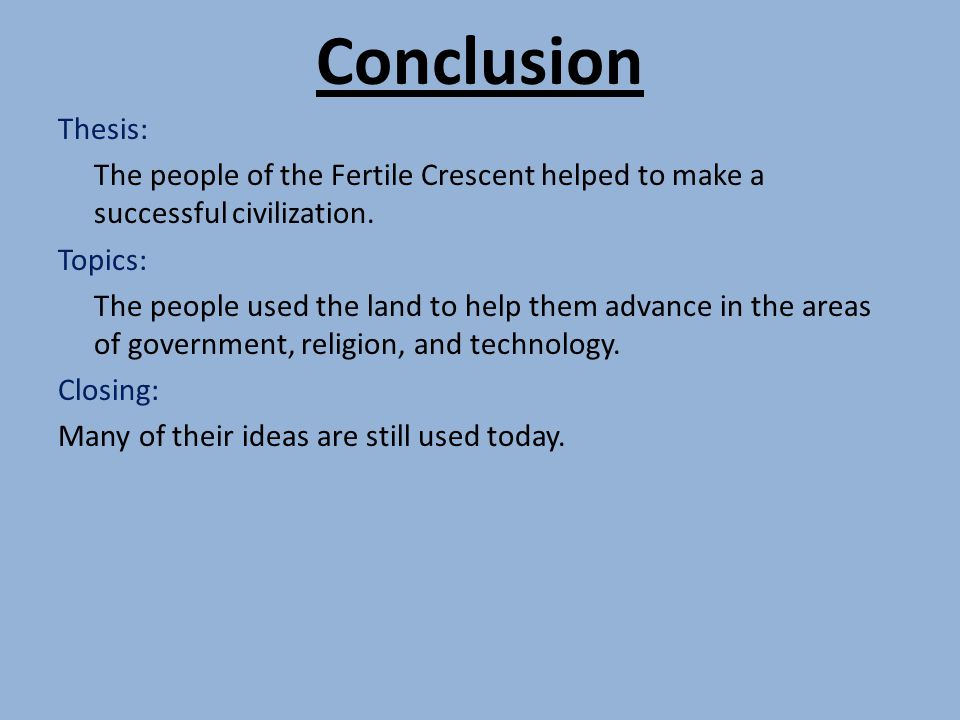 Conclusion

Thesis:

The people of the Fertile Crescent helped to make a successful civilization.

Topics:

The people used the land to help them advance in the areas of government, religion, and technology.

Closing:

Many of their ideas are still used today.